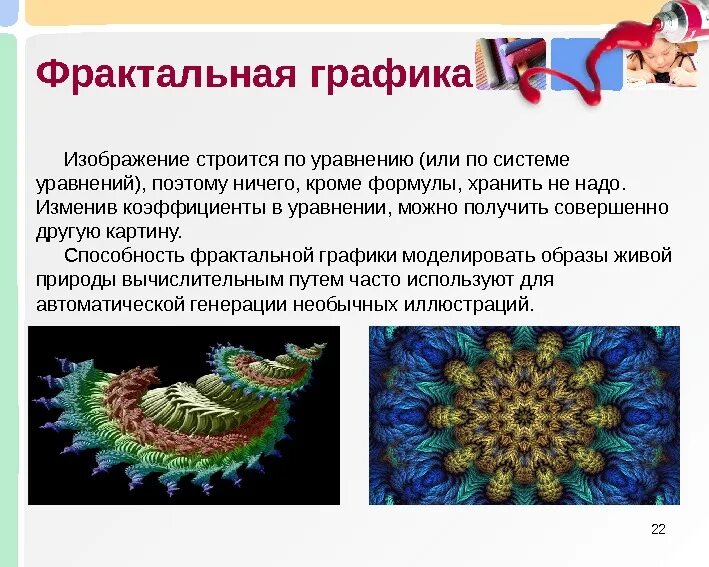 Фрактальная графика

Изображение строится по уравнению (или по системе уравнений), поэтому ничего, кроме формулы, хранить не надо. Изменив коэффициенты в уравнении, можно получить совершенно другую картину.

Способность фрактальной графики моделировать образы живой природы вычислительным путем часто используют для автоматической генерации необычных иллюстраций.

22